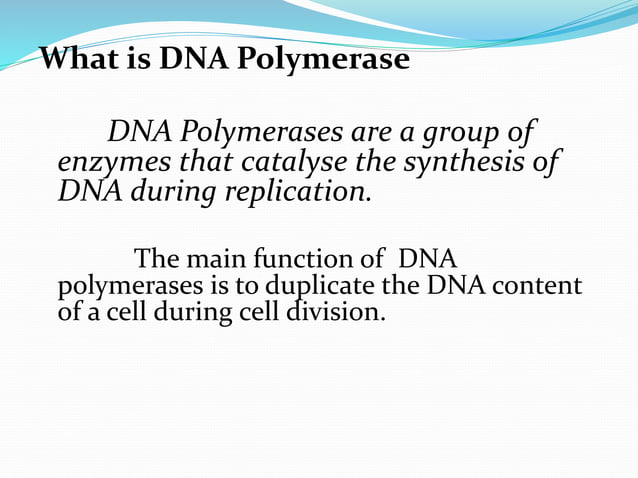 What is DNA Polymerase

DNA Polymerases are a group of enzymes that catalyse the synthesis of DNA during replication.

The main function of DNA polymerases is to duplicate the DNA content of a cell during cell division.